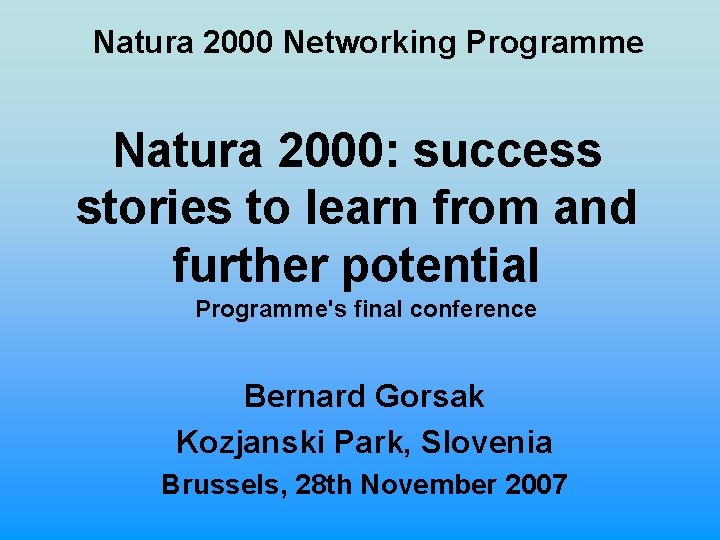 Natura 2000 Networking Programme

Natura 2000: success stories to learn from and further potential

Programme's final conference

Bernard Gorsak

Kozjanski Park, Slovenia

Brussels, 28th November 2007